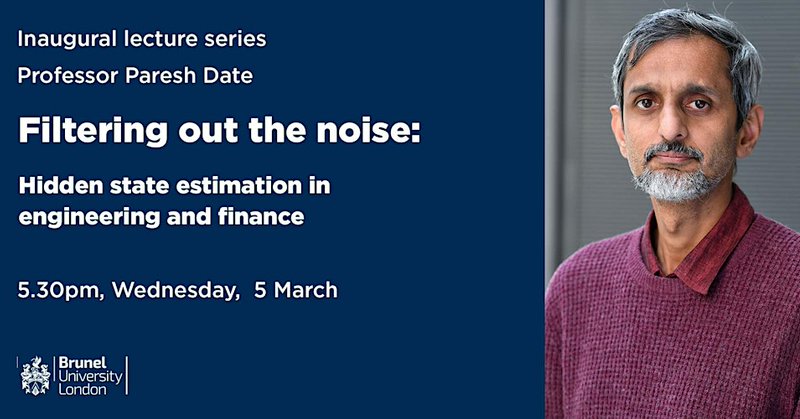 Inaugural lecture series

Professor Paresh Date

Filtering out the noise:

Hidden state estimation in engineering and finance

5.30pm, Wednesday, 5 March

Brunel University London